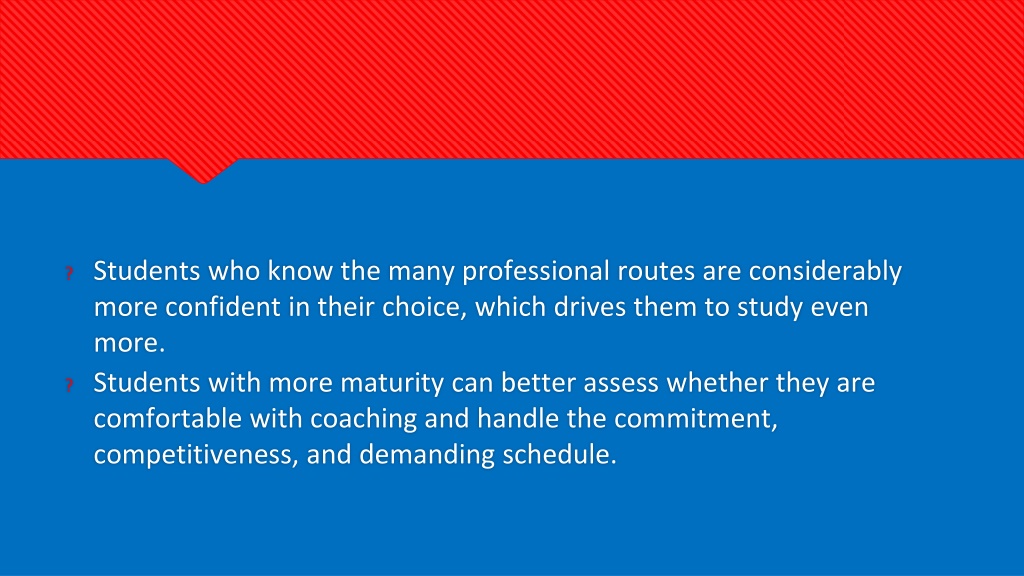 Students who know the many professional routes are considerably more confident in their choice, which drives them to study even more.

Students with more maturity can better assess whether they are comfortable with coaching and handle the commitment, competitiveness, and demanding schedule.